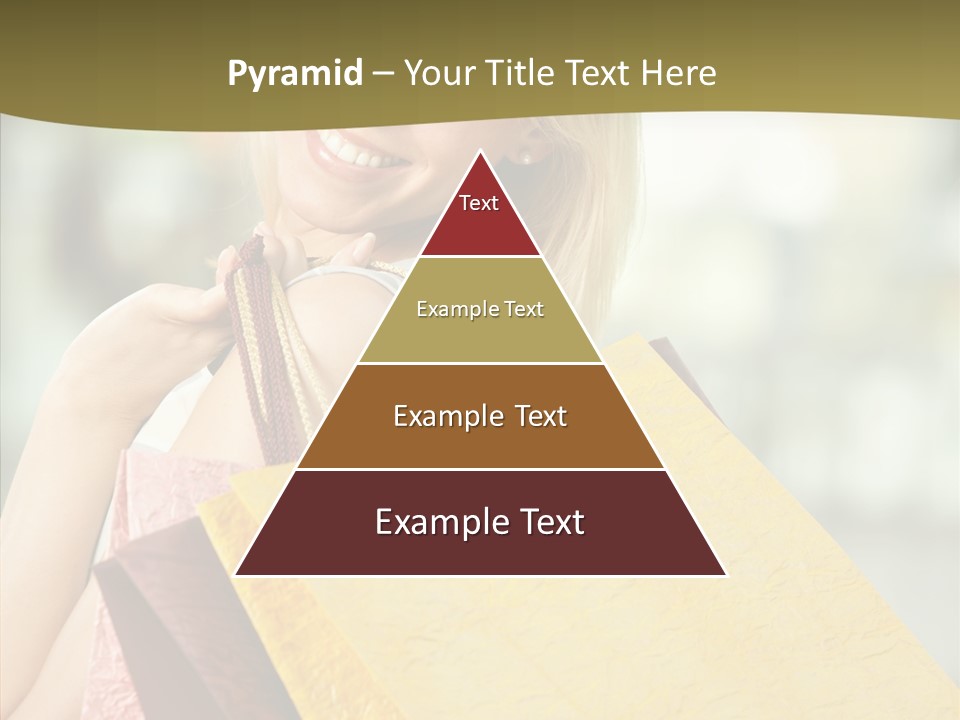 Pyramid – Your Title Text Here

Text

Example Text

Example Text

Example Text